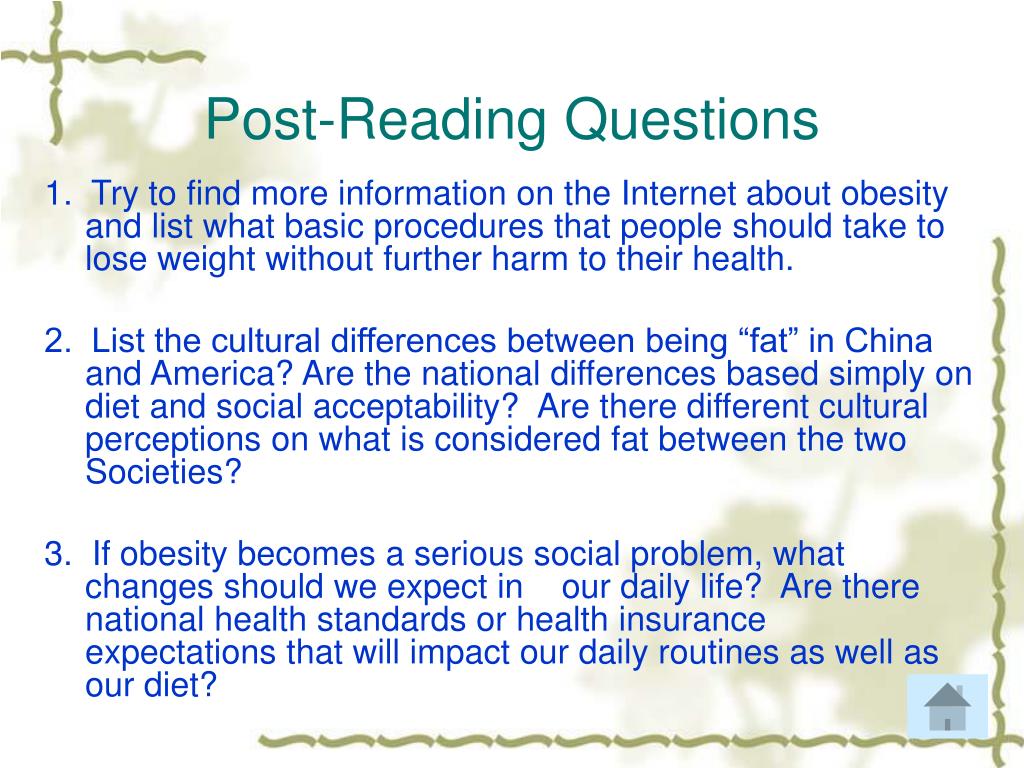 Post-Reading Questions

1. Try to find more information on the Internet about obesity and list what basic procedures that people should take to lose weight without further harm to their health.

2. List the cultural differences between being “fat” in China and America? Are the national differences based simply on diet and social acceptability? Are there different cultural perceptions on what is considered fat between the two Societies?

3. If obesity becomes a serious social problem, what changes should we expect in our daily life? Are there national health standards or health insurance expectations that will impact our daily routines as well as our diet?